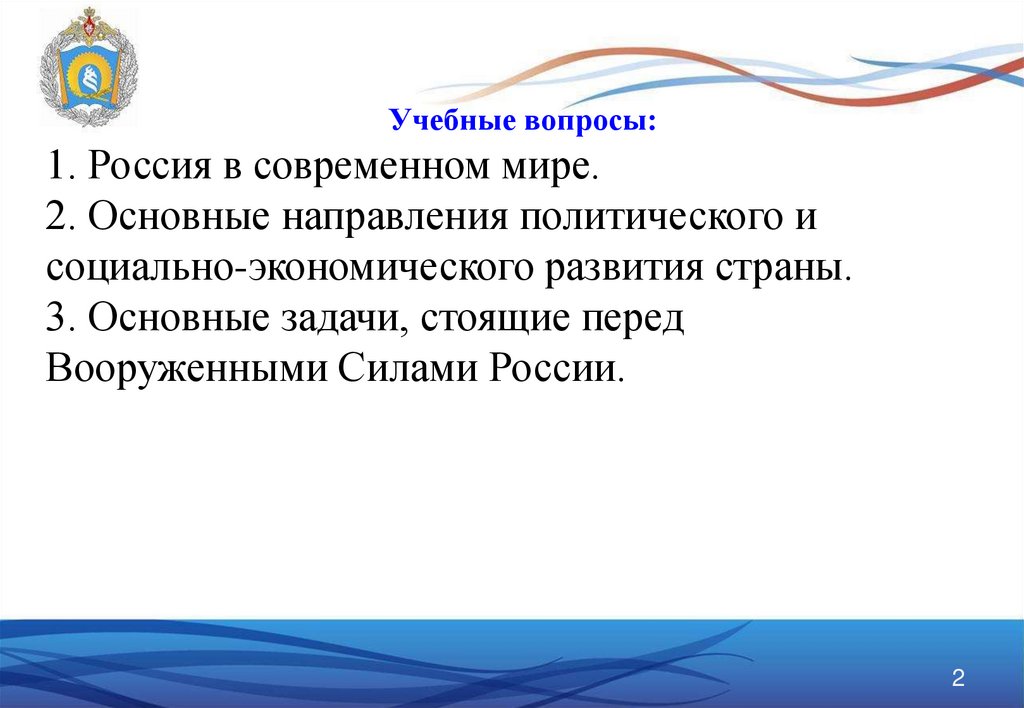 Учебные вопросы:

1. Россия в современном мире.
2. Основные направления политического и социально-экономического развития страны.
3. Основные задачи, стоящие перед Вооруженными Силами России.

2